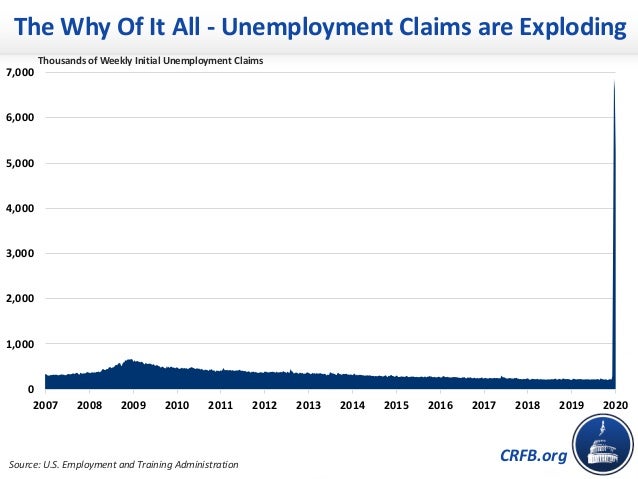 The Why Of It All - Unemployment Claims are Exploding

Thousands of Weekly Initial Unemployment Claims

7,000
6,000
5,000
4,000
3,000
2,000
1,000
0

2007 2008 2009 2010 2011 2012 2013 2014 2015 2016 2017 2018 2019 2020

Source: U.S. Employment and Training Administration

CRFB.org